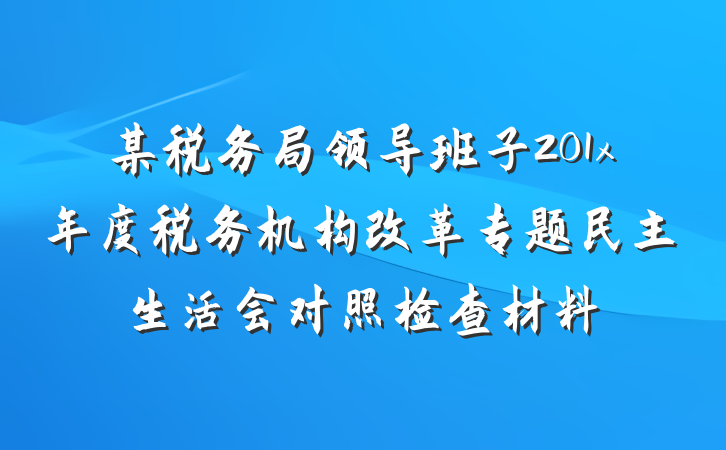 某税务局领导班子201x年度税务机构改革专题民主生活会对照检查材料